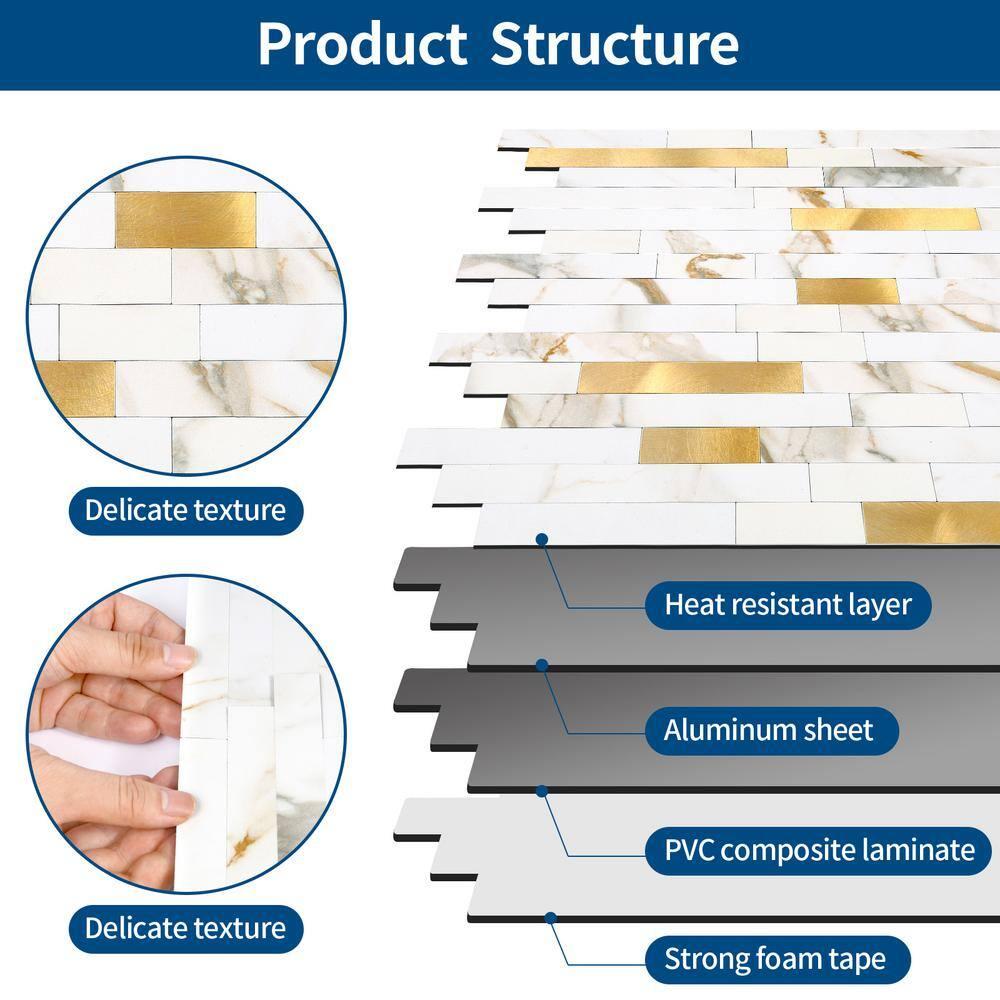 Product Structure

Delicate texture

Delicate texture

Heat resistant layer

Aluminum sheet

PVC composite laminate

Strong foam tape